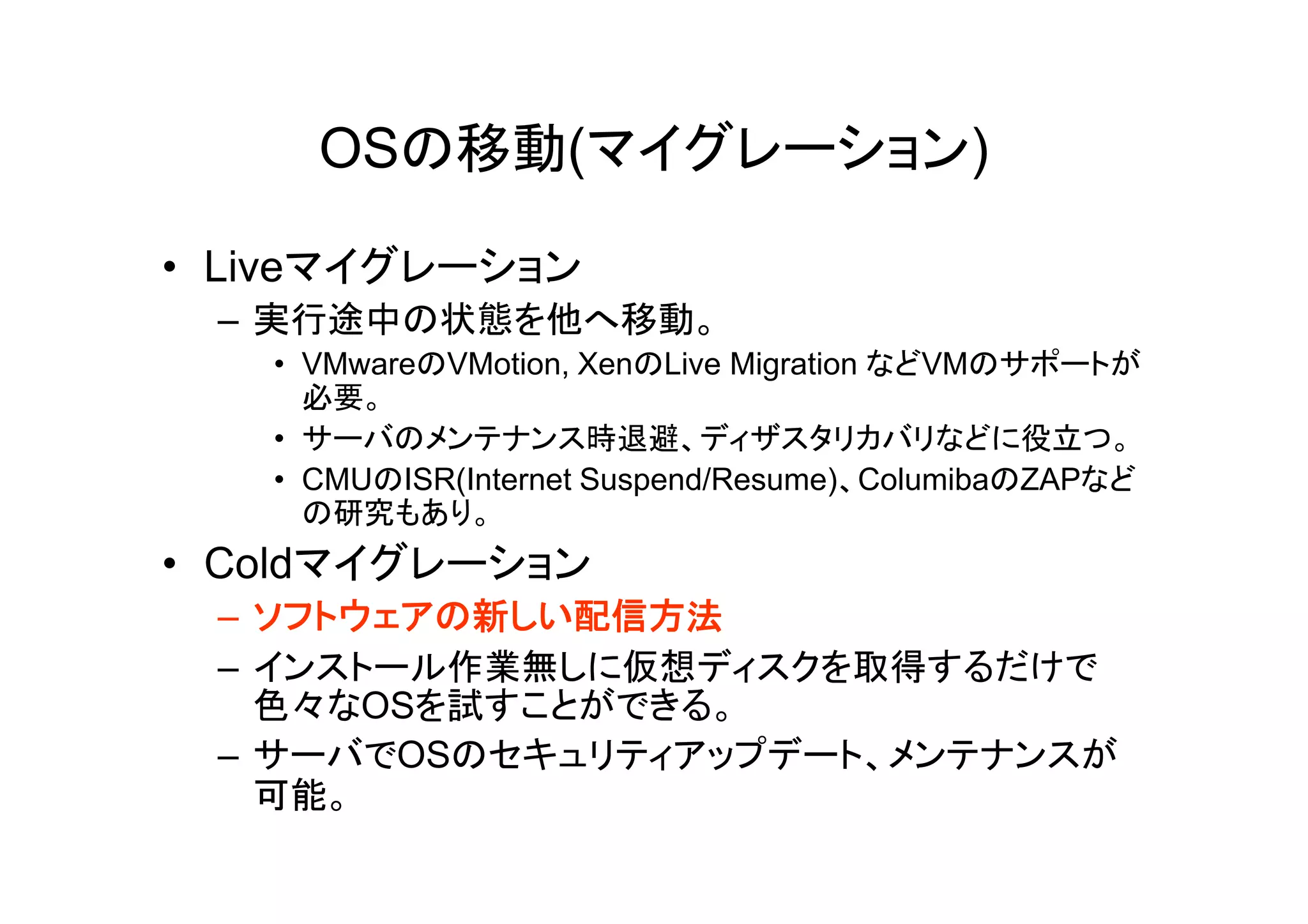 OSの移動(マイグレーション)

• Liveマイグレーション
– 実行途中の状態を他へ移動。
• VMwareのVMotion, XenのLive Migration などVMのサポートが必要。
• サーバのメンテナンス時退避、ディザスタリカバリなどに役立つ。
• CMUのISR(Internet Suspend/Resume)、ColumibaのZAPなどの研究もあり。

• Coldマイグレーション
– ソフトウェアの新しい配信方法
– インストール作業無しに仮想ディスクを取得するだけで色々なOSを試すことができる。
– サーバでOSのセキュリティアップデート、メンテナンスが可能。